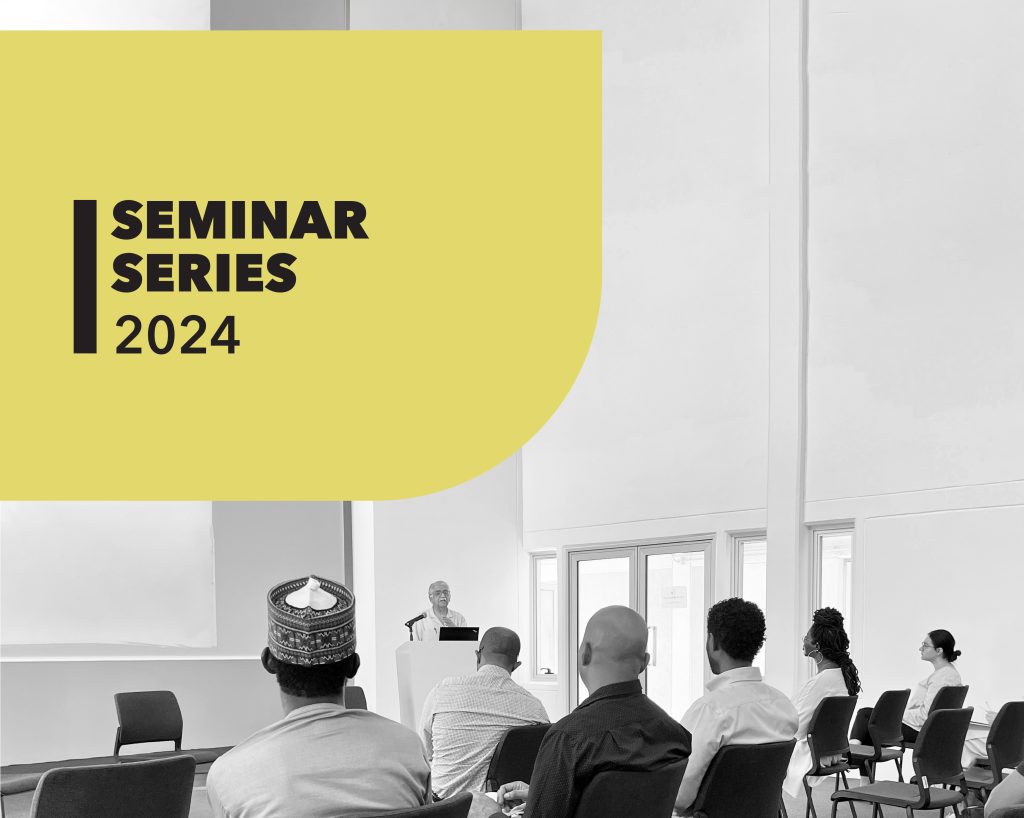 SEMINAR
SERIES
2024